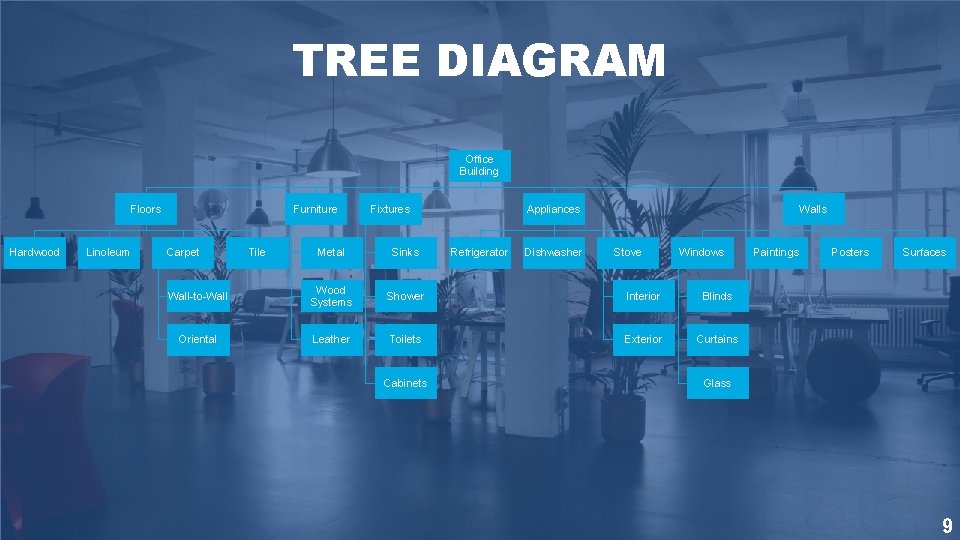 TREE DIAGRAM

Office Building

Floors

Furniture

Fixtures

Appliances

Walls

Hardwood

Linoleum

Carpet

Tile

Metal

Sinks

Refrigerator

Dishwasher

Stove

Windows

Paintings

Posters

Surfaces

Wall-to-Wall

Wood Systems

Shower

Interior

Blinds

Oriental

Leather

Toilets

Exterior

Curtains

Cabinets

Glass

9